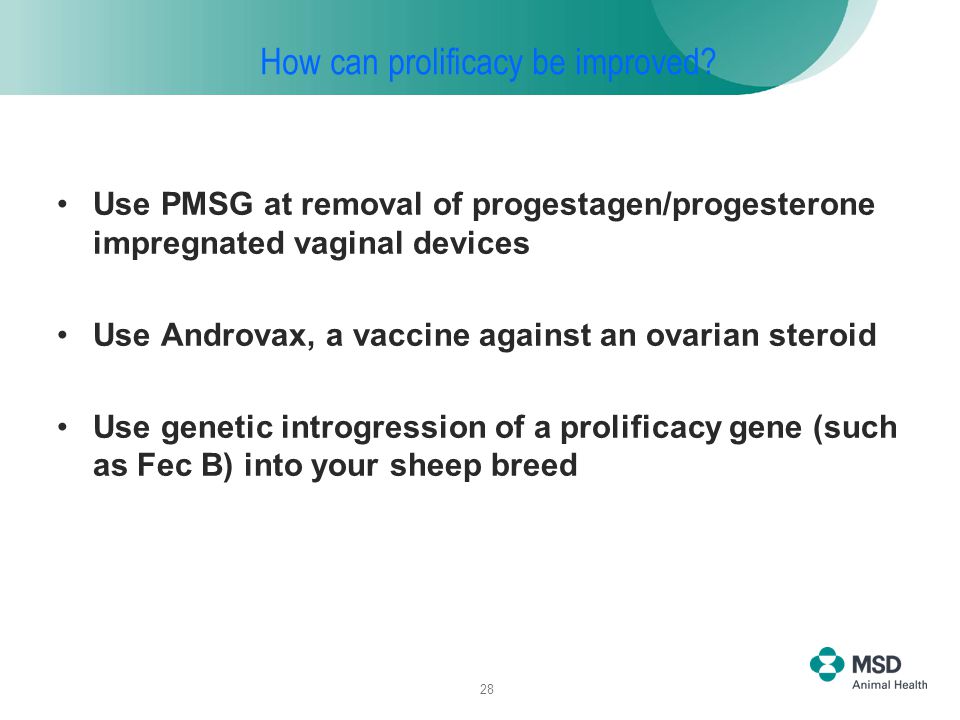 How can prolificacy be improved?

• Use PMSG at removal of progestagen/progesterone impregnated vaginal devices

• Use Androvax, a vaccine against an ovarian steroid

• Use genetic introgression of a prolificacy gene (such as Fec B) into your sheep breed

28

MSD
Animal Health